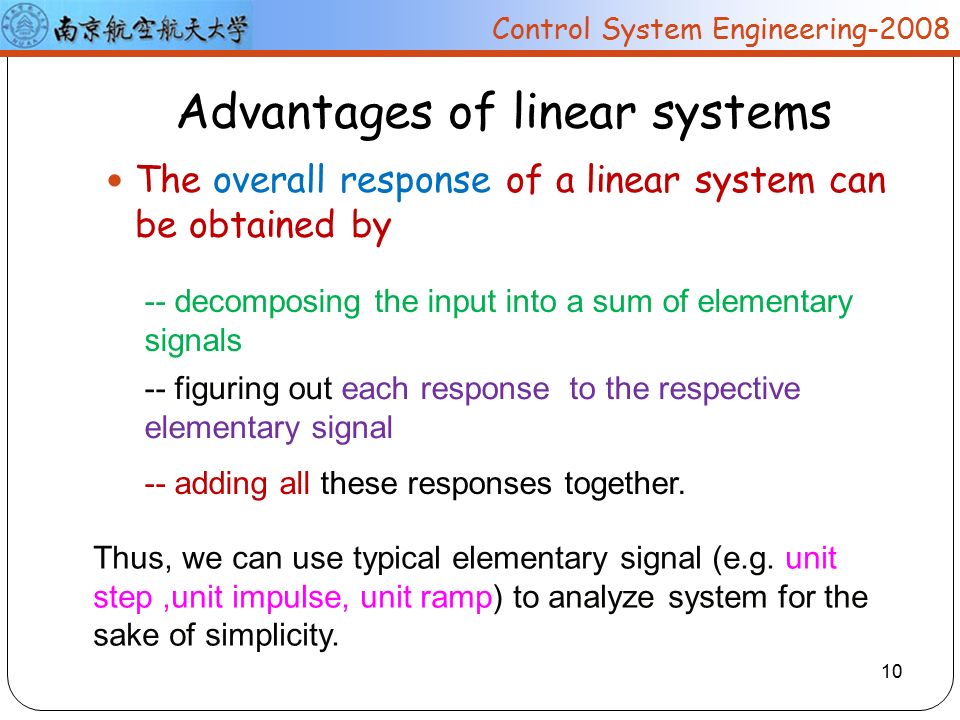 南京航空航天大学

Control System Engineering-2008

Advantages of linear systems

• The overall response of a linear system can be obtained by

-- decomposing the input into a sum of elementary signals

-- figuring out each response to the respective elementary signal

-- adding all these responses together.

Thus, we can use typical elementary signal (e.g. unit step ,unit impulse, unit ramp) to analyze system for the sake of simplicity.

10